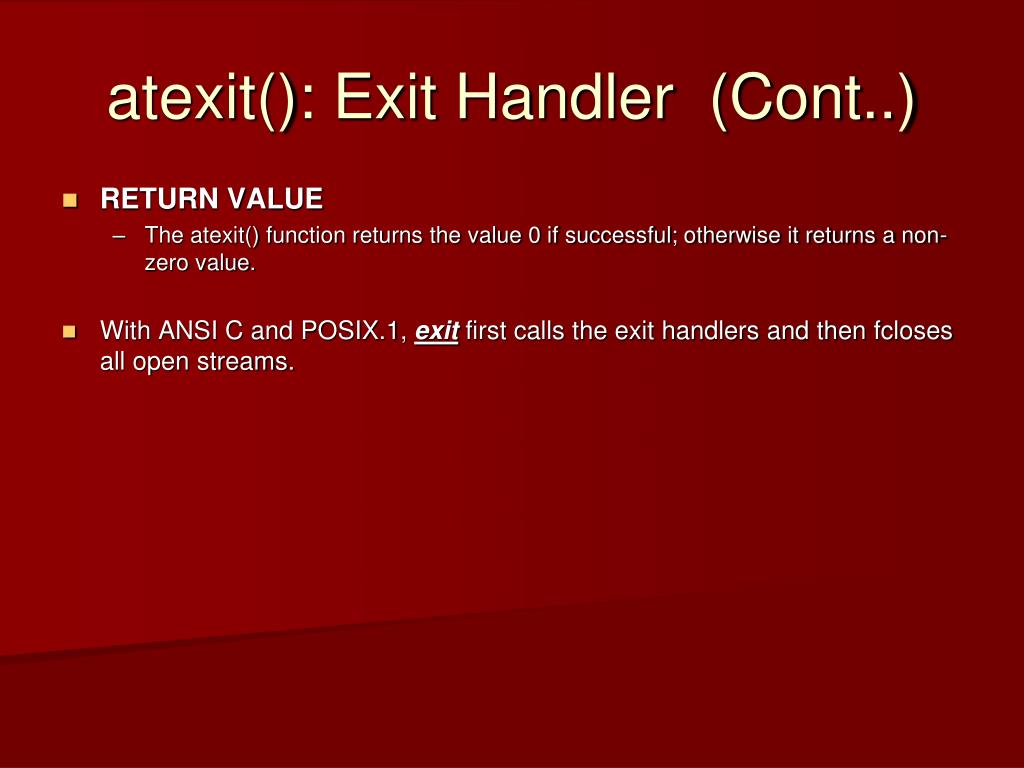 atexit(): Exit Handler (Cont..)

RETURN VALUE

– The atexit() function returns the value 0 if successful; otherwise it returns a non-zero value.

With ANSI C and POSIX.1, exit first calls the exit handlers and then fcloses all open streams.